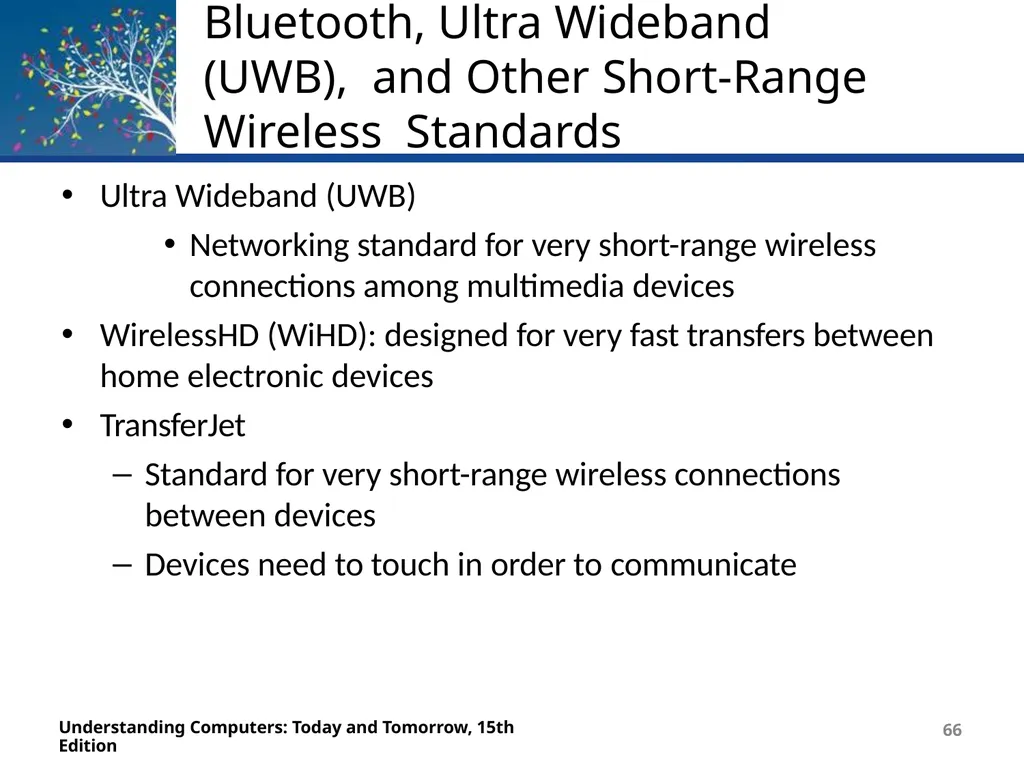 Bluetooth, Ultra Wideband (UWB), and Other Short-Range Wireless Standards

• Ultra Wideband (UWB)
  • Networking standard for very short-range wireless connections among multimedia devices
• WirelessHD (WiHD): designed for very fast transfers between home electronic devices
• TransferJet
  – Standard for very short-range wireless connections between devices
  – Devices need to touch in order to communicate

Understanding Computers: Today and Tomorrow, 15th Edition

66